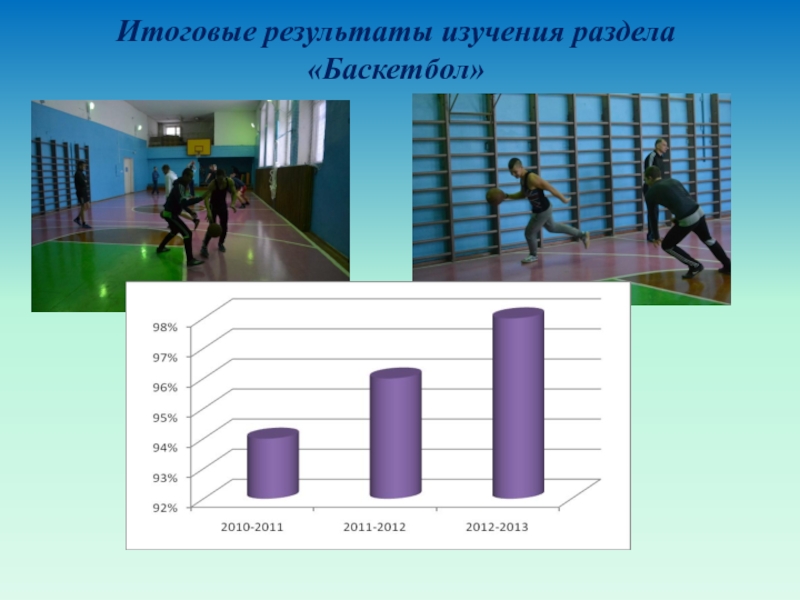 Итоговые результаты изучения раздела «Баскетбол»

98%
97%
96%
95%
94%
93%
92%

2010-2011
2011-2012
2012-2013